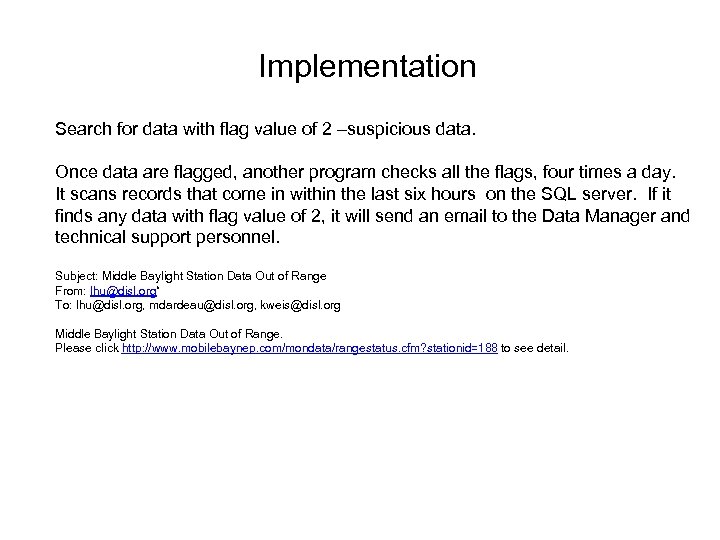 Implementation

Search for data with flag value of 2 –suspicious data.

Once data are flagged, another program checks all the flags, four times a day. It scans records that come in within the last six hours on the SQL server. If it finds any data with flag value of 2, it will send an email to the Data Manager and technical support personnel.

Subject: Middle Baylight Station Data Out of Range
From: lhu@disl.org'
To: lhu@disl.org, mdardeau@disl.org, kweis@disl.org

Middle Baylight Station Data Out of Range.
Please click http://www.mobilebaynep.com/mondata/rangestatus.cfm?stationid=188 to see detail.